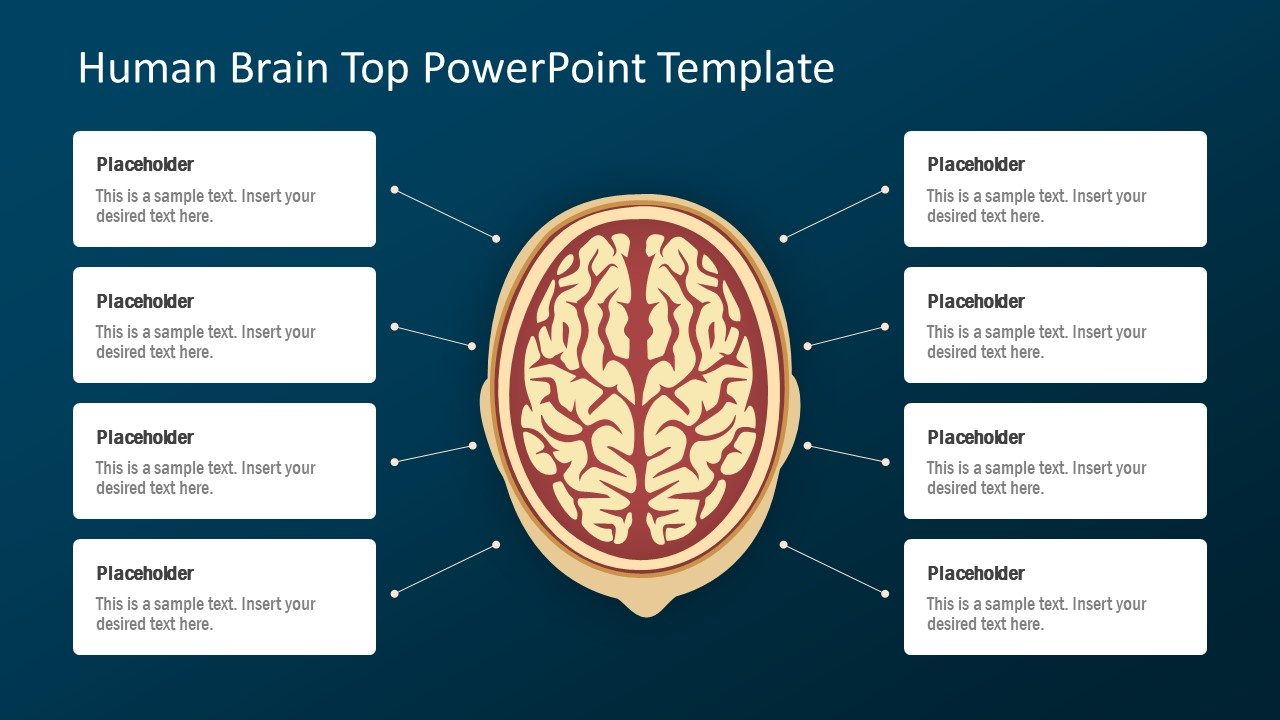 Human Brain Top PowerPoint Template

Placeholder
This is a sample text. Insert your desired text here.

Placeholder
This is a sample text. Insert your desired text here.

Placeholder
This is a sample text. Insert your desired text here.

Placeholder
This is a sample text. Insert your desired text here.

Placeholder
This is a sample text. Insert your desired text here.

Placeholder
This is a sample text. Insert your desired text here.

Placeholder
This is a sample text. Insert your desired text here.

Placeholder
This is a sample text. Insert your desired text here.